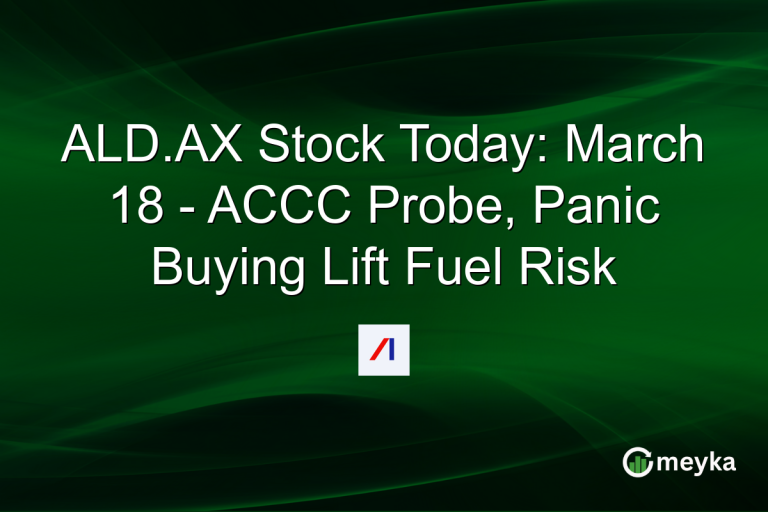 ALD.AX Stock Today: March 18 - ACCC Probe, Panic Buying Lift Fuel Risk

meyka